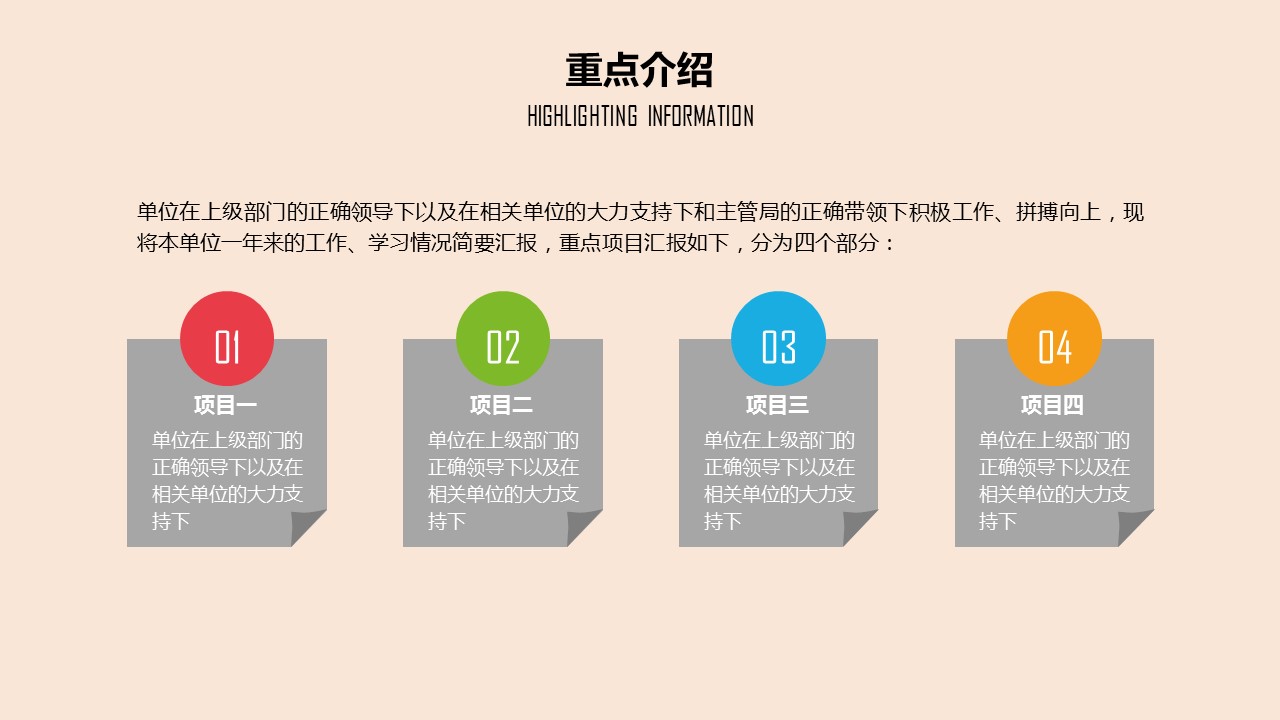 重点介绍
HIGHLIGHTING INFORMATION

单位在上级部门的正确领导下以及在相关单位的大力支持下和主管局的正确带领下积极工作、拼搏向上，现将本单位一年来的工作、学习情况简要汇报，重点项目汇报如下，分为四个部分：

01
项目一
单位在上级部门的正确领导下以及在相关单位的大力支持下

02
项目二
单位在上级部门的正确领导下以及在相关单位的大力支持下

03
项目三
单位在上级部门的正确领导下以及在相关单位的大力支持下

04
项目四
单位在上级部门的正确领导下以及在相关单位的大力支持下